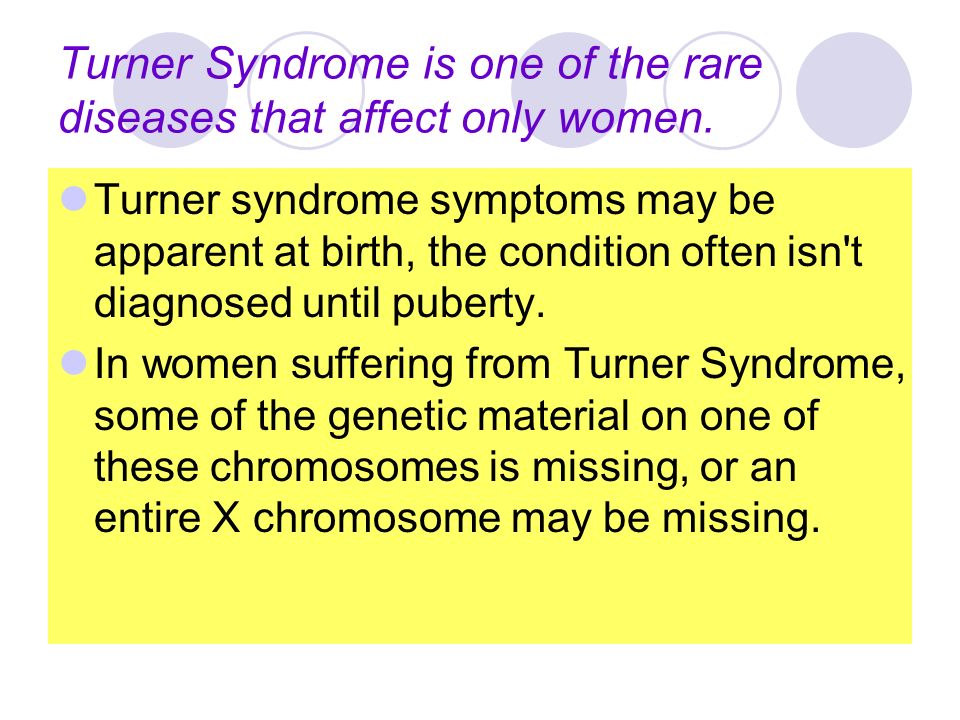 Turner Syndrome is one of the rare diseases that affect only women.

Turner syndrome symptoms may be apparent at birth, the condition often isn't diagnosed until puberty.

In women suffering from Turner Syndrome, some of the genetic material on one of these chromosomes is missing, or an entire X chromosome may be missing.